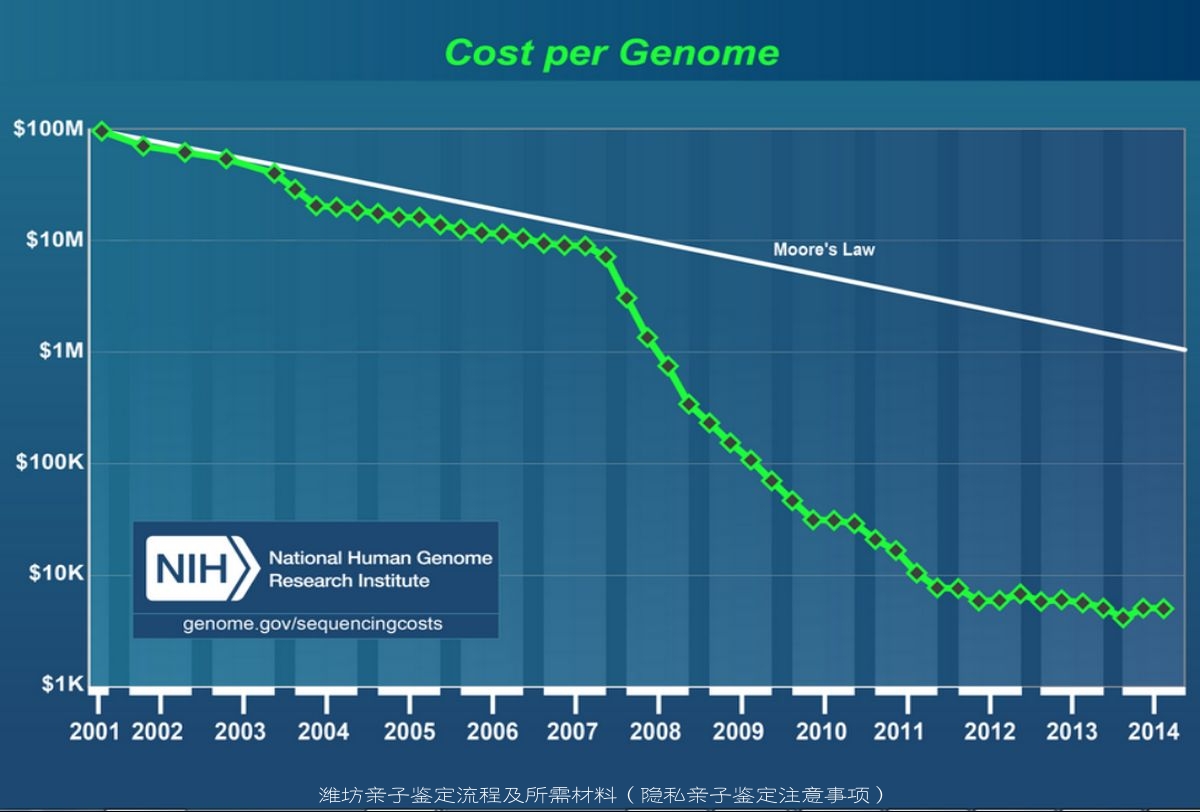 Cost per Genome

$100M
$10M
$1M
$100K
$10K
$1K

Moore's Law

NIH National Human Genome Research Institute
genome.gov/sequencingcosts

2001 2002 2003 2004 2005 2006 2007 2008 2009 2010 2011 2012 2013 2014

潍坊亲子鉴定流程及所需材料（隐私亲子鉴定注意事项）